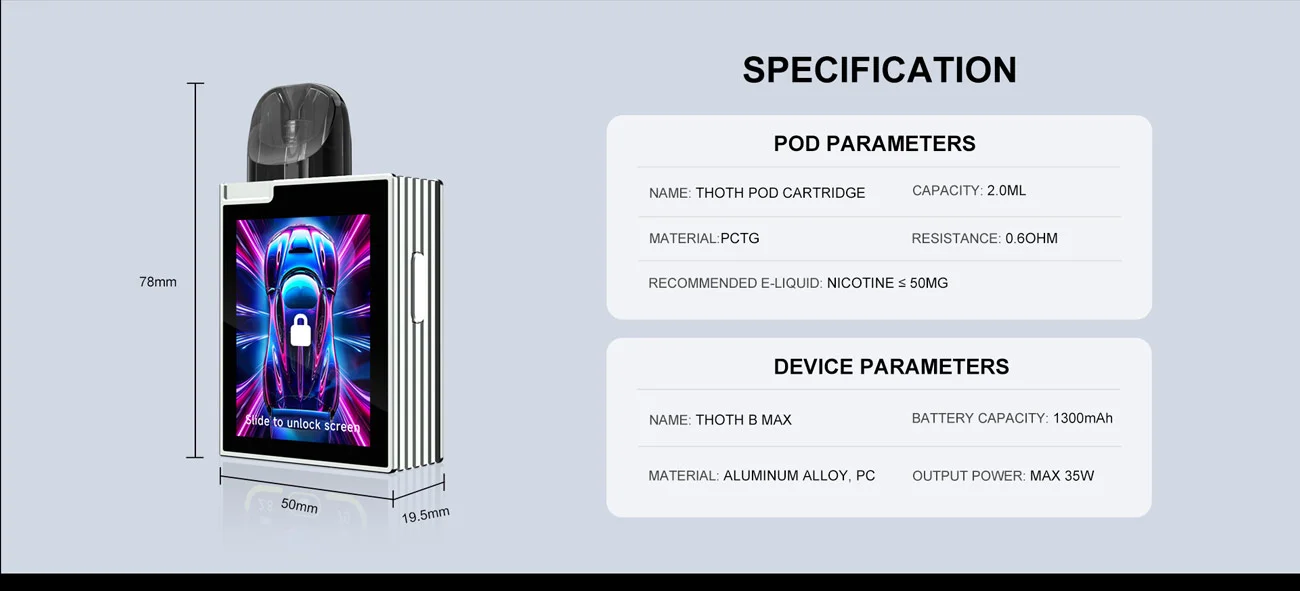 78mm

Slide to unlock screen

50mm

19.5mm

SPECIFICATION

POD PARAMETERS

NAME: THOTH POD CARTRIDGE

CAPACITY: 2.0ML

MATERIAL:PCTG

RESISTANCE: 0.6OHM

RECOMMENDED E-LIQUID: NICOTINE ≤ 50MG

DEVICE PARAMETERS

NAME: THOTH B MAX

BATTERY CAPACITY: 1300mAh

MATERIAL: ALUMINUM ALLOY, PC

OUTPUT POWER: MAX 35W